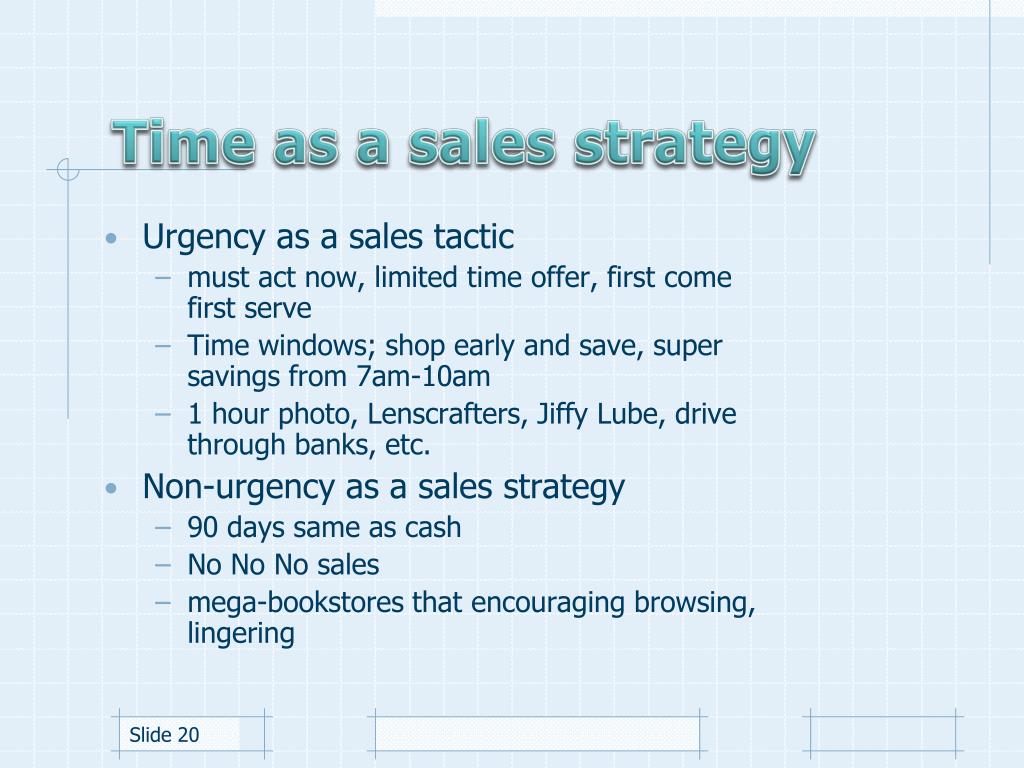 Time as a sales strategy

• Urgency as a sales tactic
  – must act now, limited time offer, first come first serve
  – Time windows; shop early and save, super savings from 7am-10am
  – 1 hour photo, Lenscrafters, Jiffy Lube, drive through banks, etc.
• Non-urgency as a sales strategy
  – 90 days same as cash
  – No No No sales
  – mega-bookstores that encouraging browsing, lingering

Slide 20